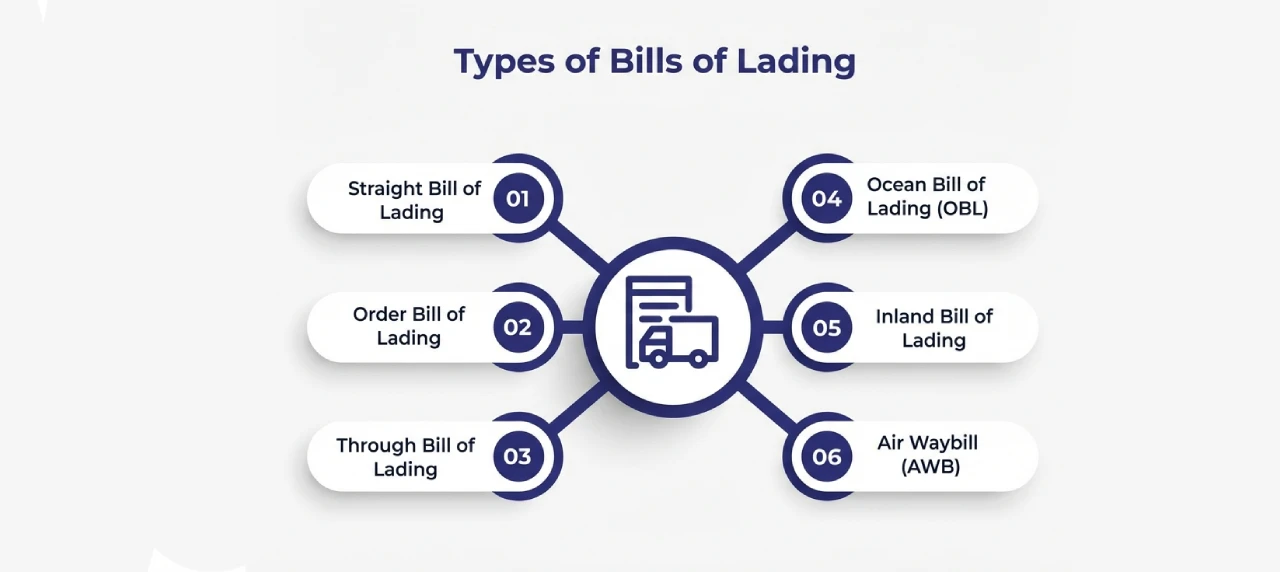 Types of Bills of Lading

Straight Bill of Lading 01

Order Bill of Lading 02

Through Bill of Lading 03

04 Ocean Bill of Lading (OBL)

05 Inland Bill of Lading

06 Air Waybill (AWB)